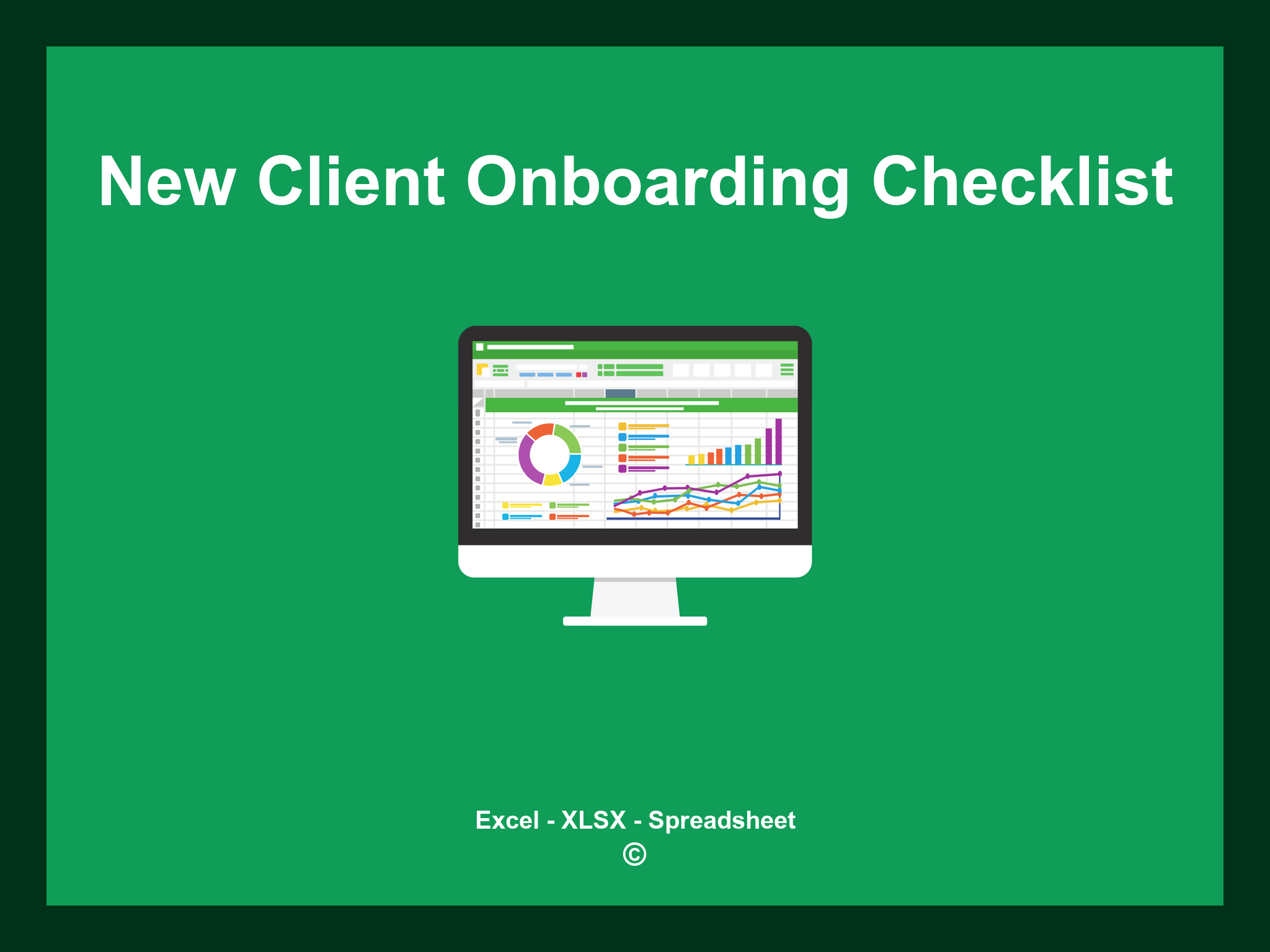 New Client Onboarding Checklist

Excel - XLSX - Spreadsheet
©